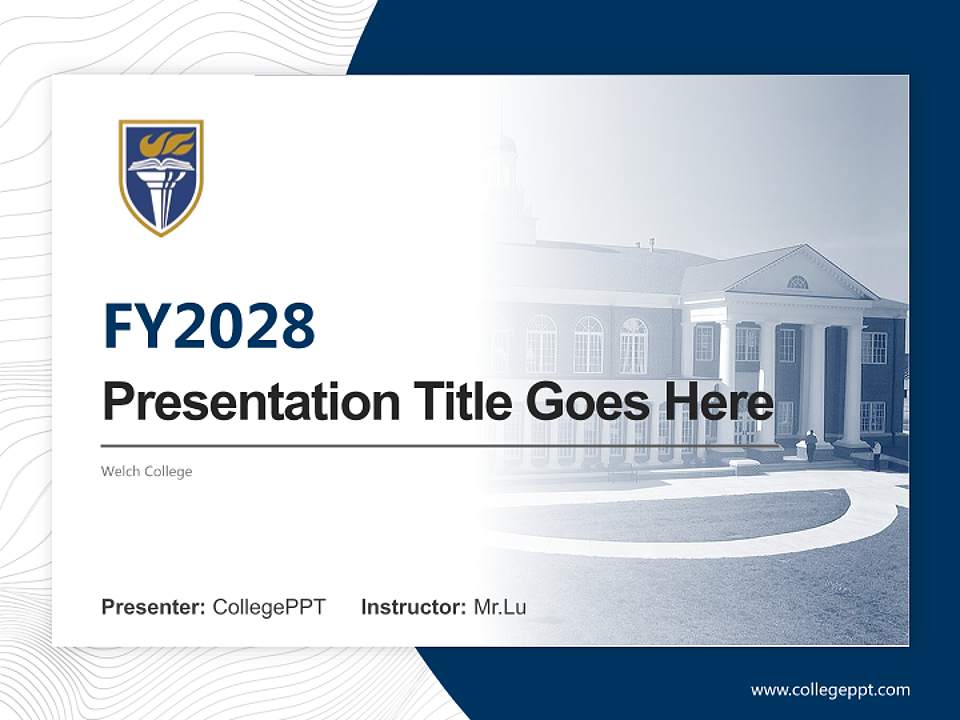 FY2028

Presentation Title Goes Here

Welch College

Presenter: CollegePPT Instructor: Mr.Lu

www.collegeppt.com